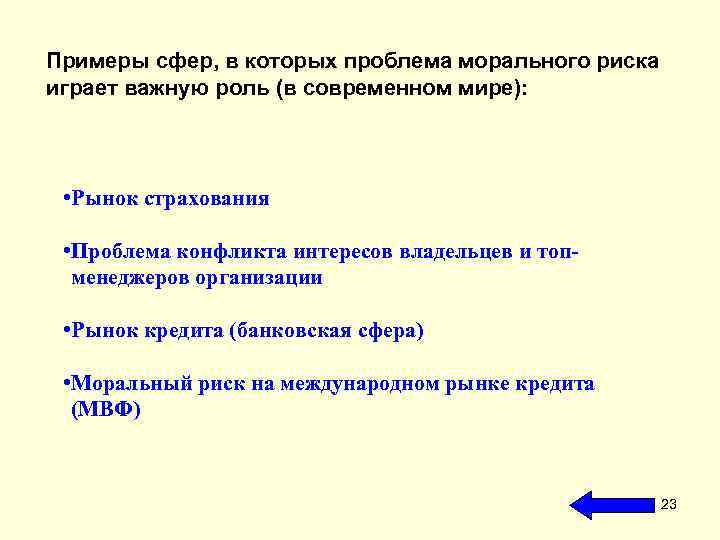 Примеры сфер, в которых проблема морального риска играет важную роль (в современном мире):

•Рынок страхования

•Проблема конфликта интересов владельцев и топ-менеджеров организации

•Рынок кредита (банковская сфера)

•Моральный риск на международном рынке кредита (МВФ)

23